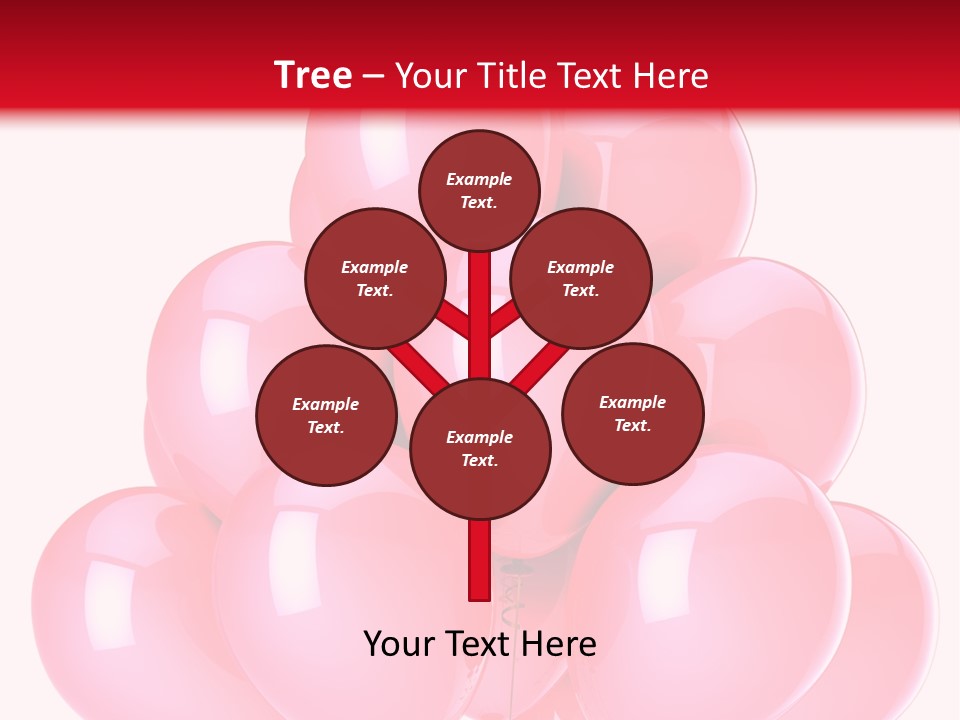 Tree – Your Title Text Here

Example Text.

Example Text.

Example Text.

Example Text.

Example Text.

Example Text.

Your Text Here